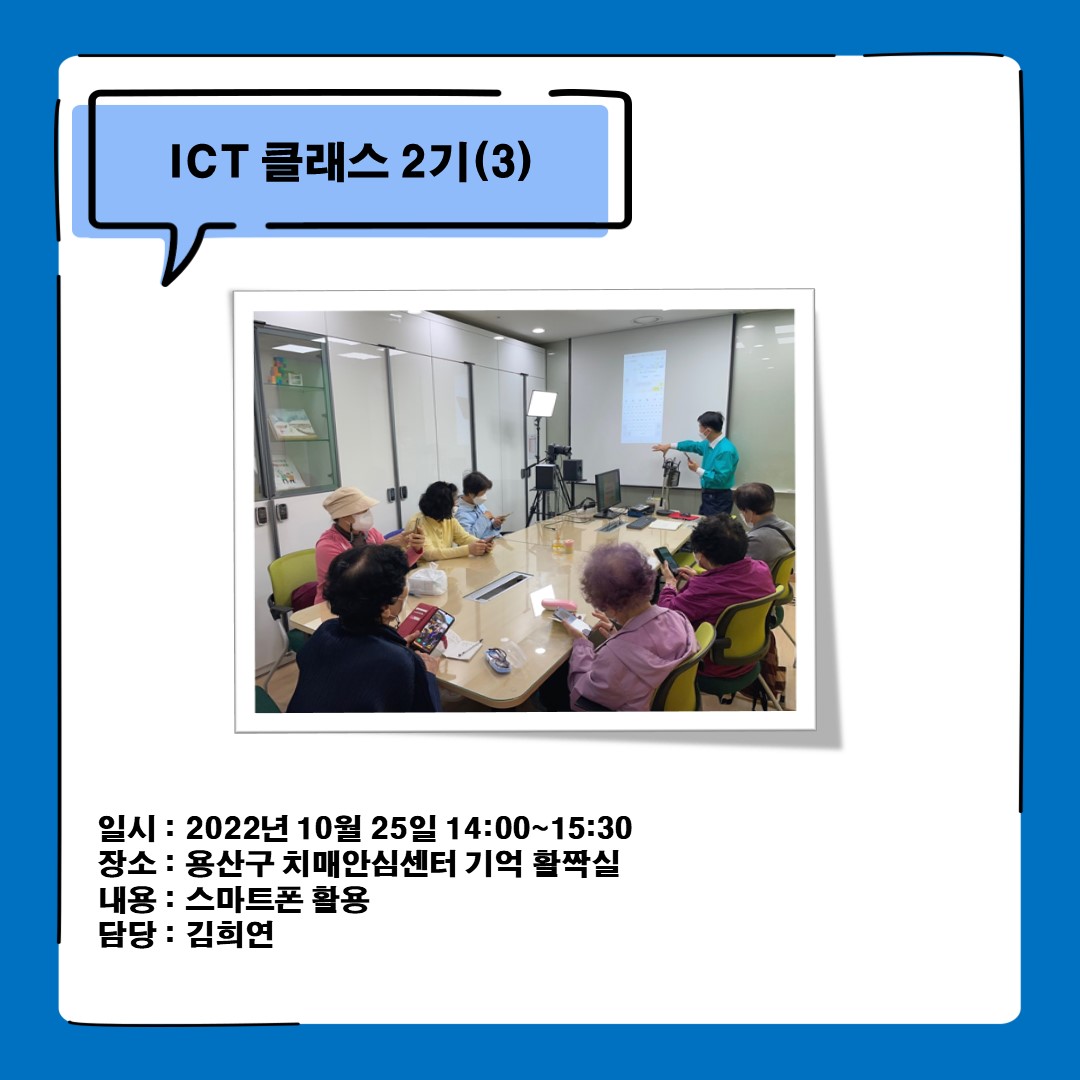 ICT 클래스 2기(3)

일시 : 2022년 10월 25일 14:00~15:30
장소 : 용산구 치매안심센터 기억 활짝실
내용 : 스마트폰 활용
담당 : 김희연